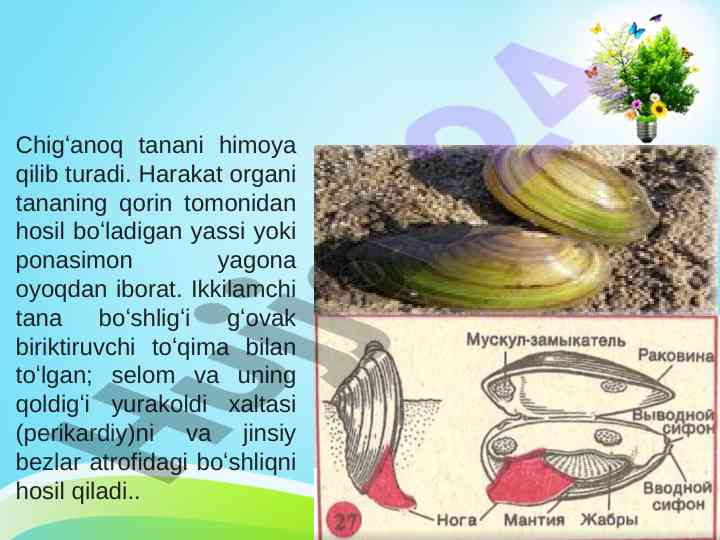 Chig‘anoq tanani himoya qilib turadi. Harakat organi tananing qorin tomonidan hosil bo‘ladigan yassi yoki ponasimon yagona oyoqdan iborat. Ikkilamchi tana bo‘shlig‘i g‘ovak biriktiruvchi to‘qima bilan to‘lgan; selom va uning qoldig‘i yurakoldi xaltasi (perikardiy)ni va jinsiy bezlar atrofidagi bo‘shliqni hosil qiladi..

Мускул-замыкатель
Раковина
Выводной сифон
Вводной сифон
27
Нога
Мантия
Жабры